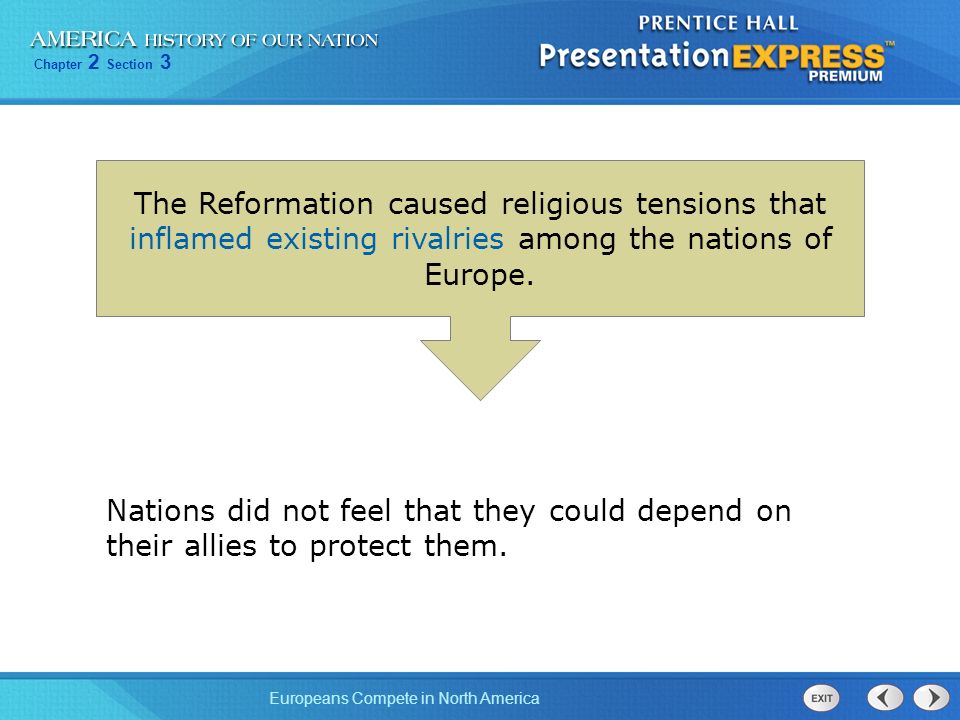 AMERICA HISTORY OF OUR NATION
Chapter 2 Section 3

PRENTICE HALL
PresentationEXPRESS™
PREMIUM

The Reformation caused religious tensions that inflamed existing rivalries among the nations of Europe.

Nations did not feel that they could depend on their allies to protect them.

Europeans Compete in North America

EXIT